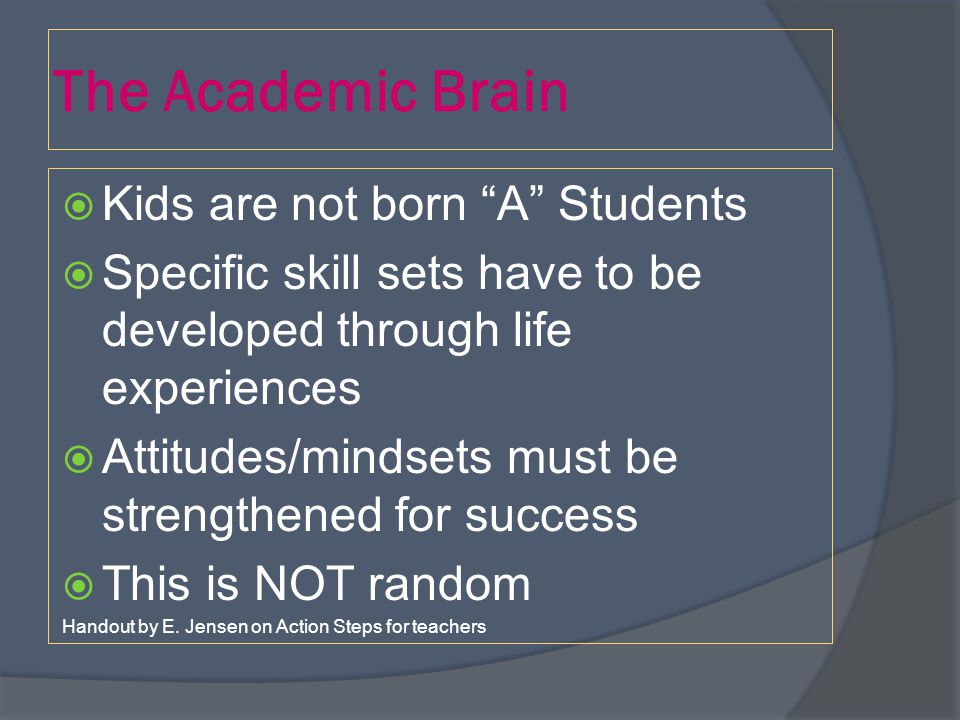 The Academic Brain

Kids are not born “A” Students

Specific skill sets have to be developed through life experiences

Attitudes/mindsets must be strengthened for success

This is NOT random

Handout by E. Jensen on Action Steps for teachers